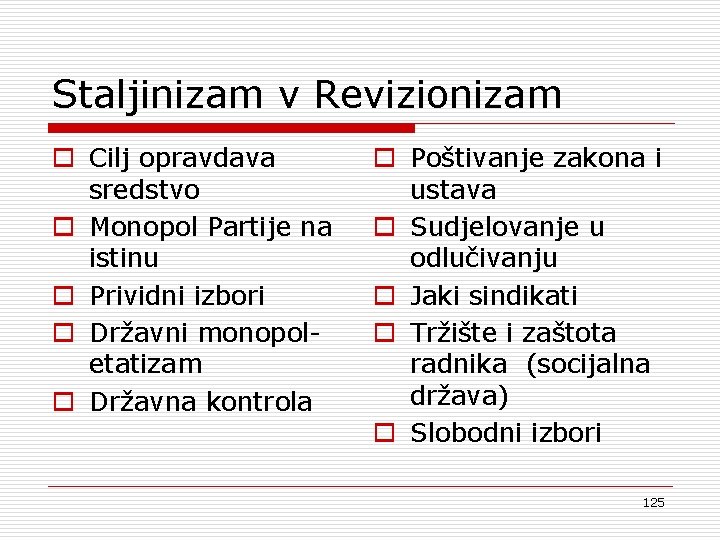 Staljinizam v Revizionizam

- Cilj opravdava sredstvo
- Monopol Partije na istinu
- Prividni izbori
- Državni monopol-etatizam
- Državna kontrola

- Poštivanje zakona i ustava
- Sudjelovanje u odlučivanju
- Jaki sindikati
- Tržište i zaštota radnika (socijalna država)
- Slobodni izbori

125